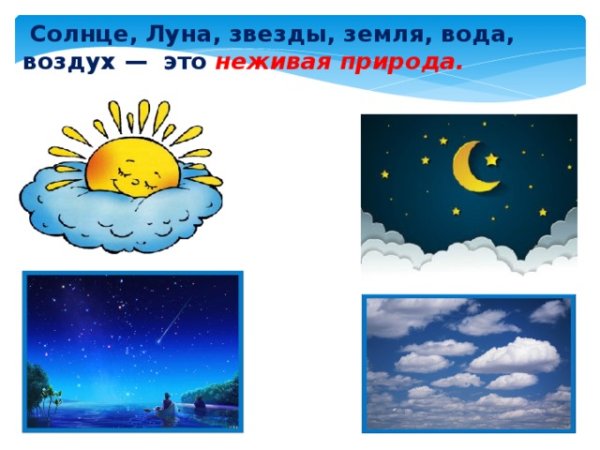 Солнце, Луна, звезды, земля, вода, воздух — это неживая природа.